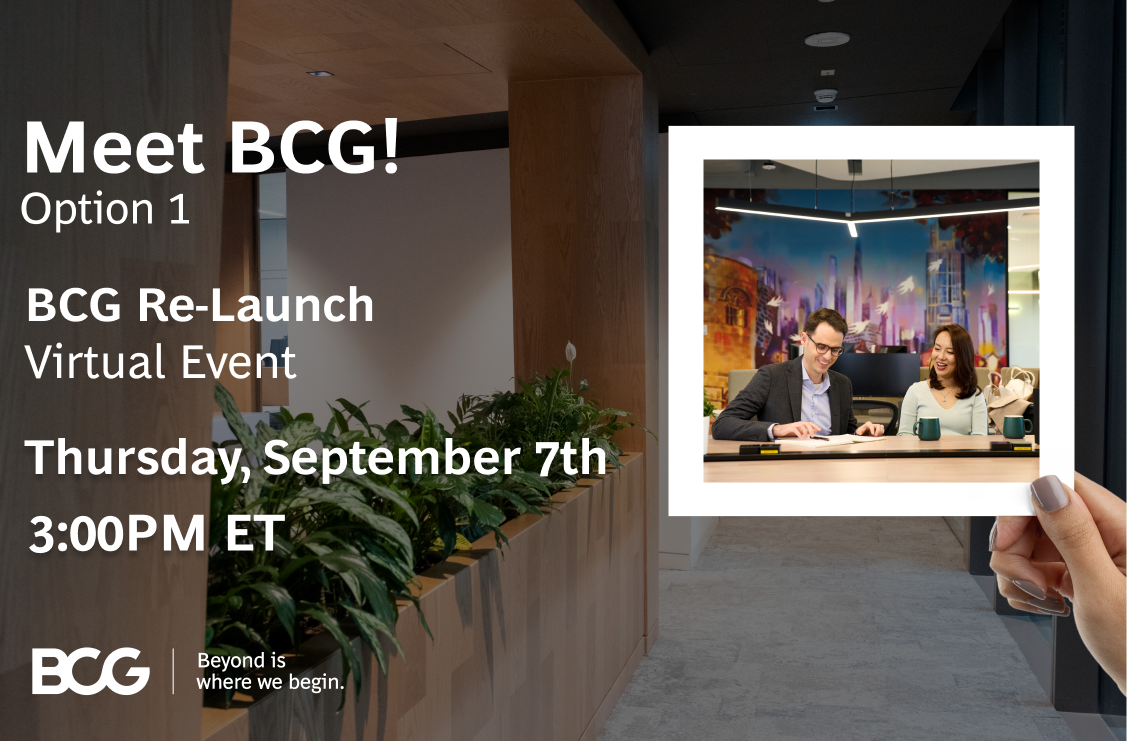 Meet BCG!
Option 1

BCG Re-Launch
Virtual Event

Thursday, September 7th
3:00PM ET

BCG

Beyond is where we begin.